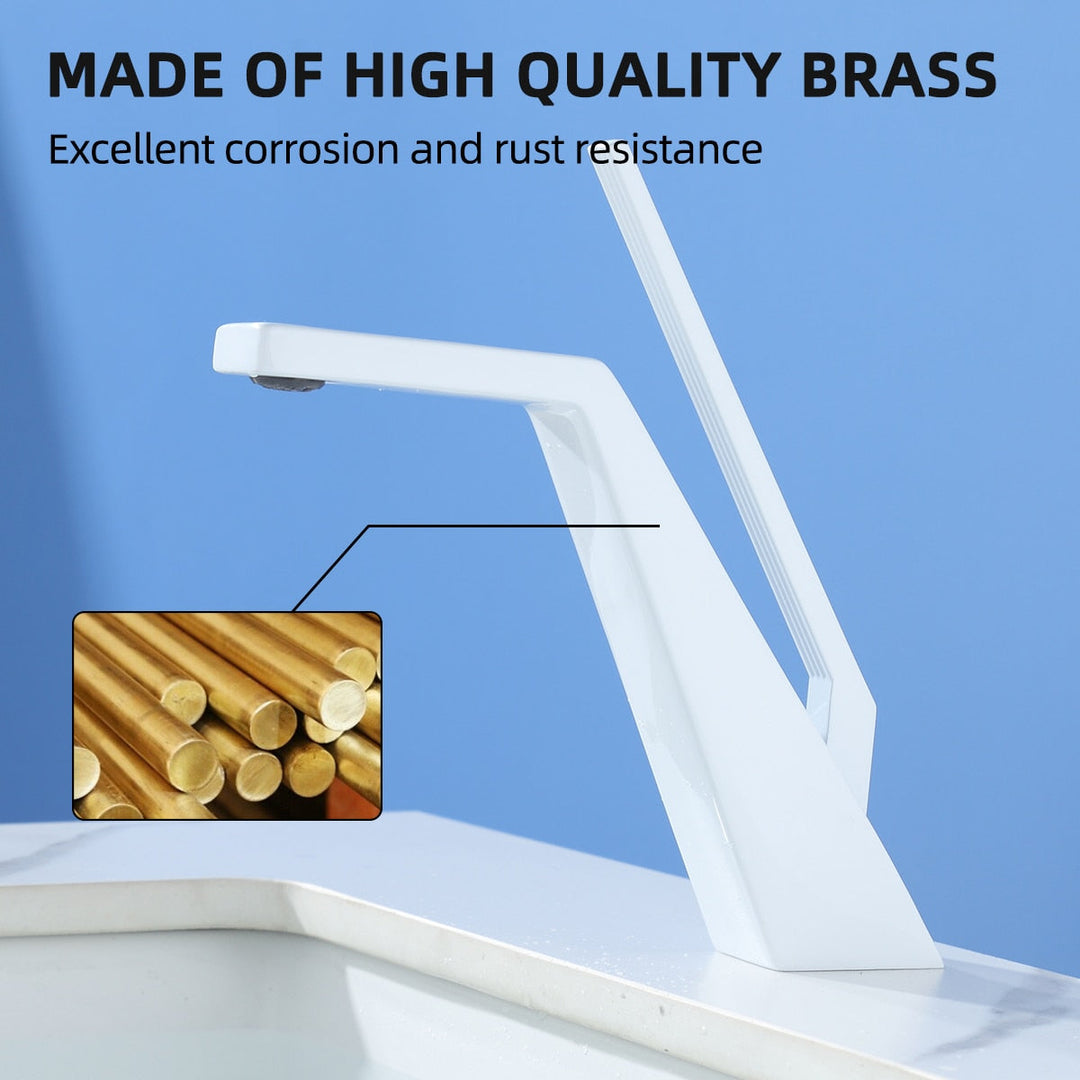 MADE OF HIGH QUALITY BRASS

Excellent corrosion and rust resistance